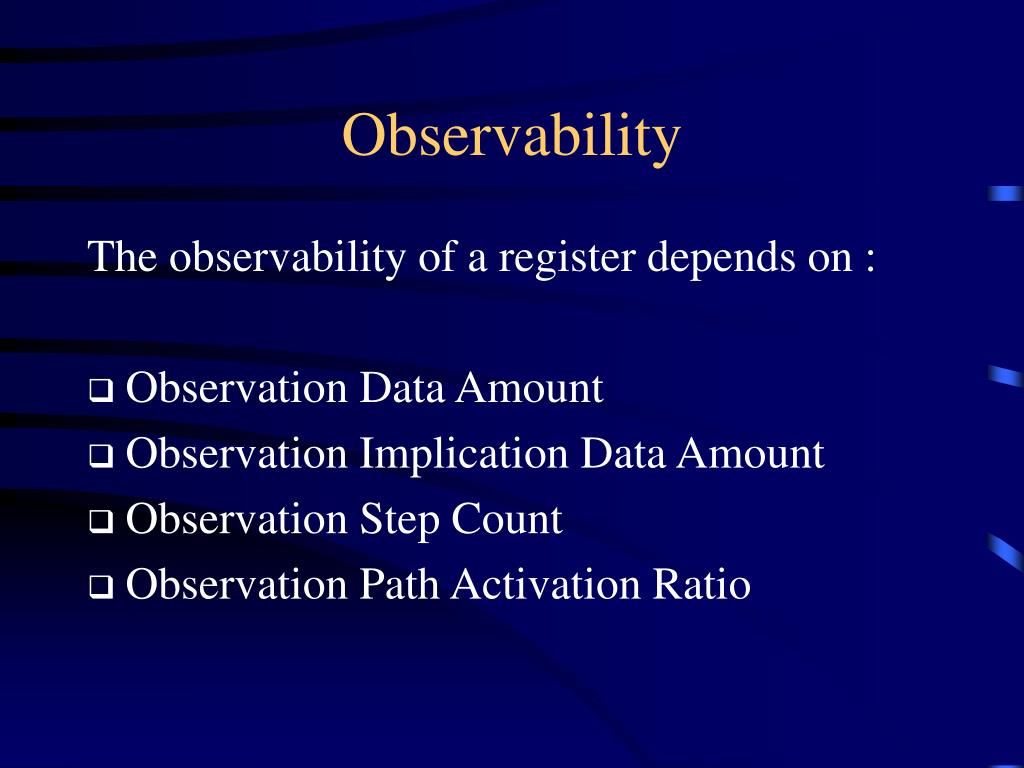 Observability

The observability of a register depends on :

❑ Observation Data Amount
❑ Observation Implication Data Amount
❑ Observation Step Count
❑ Observation Path Activation Ratio